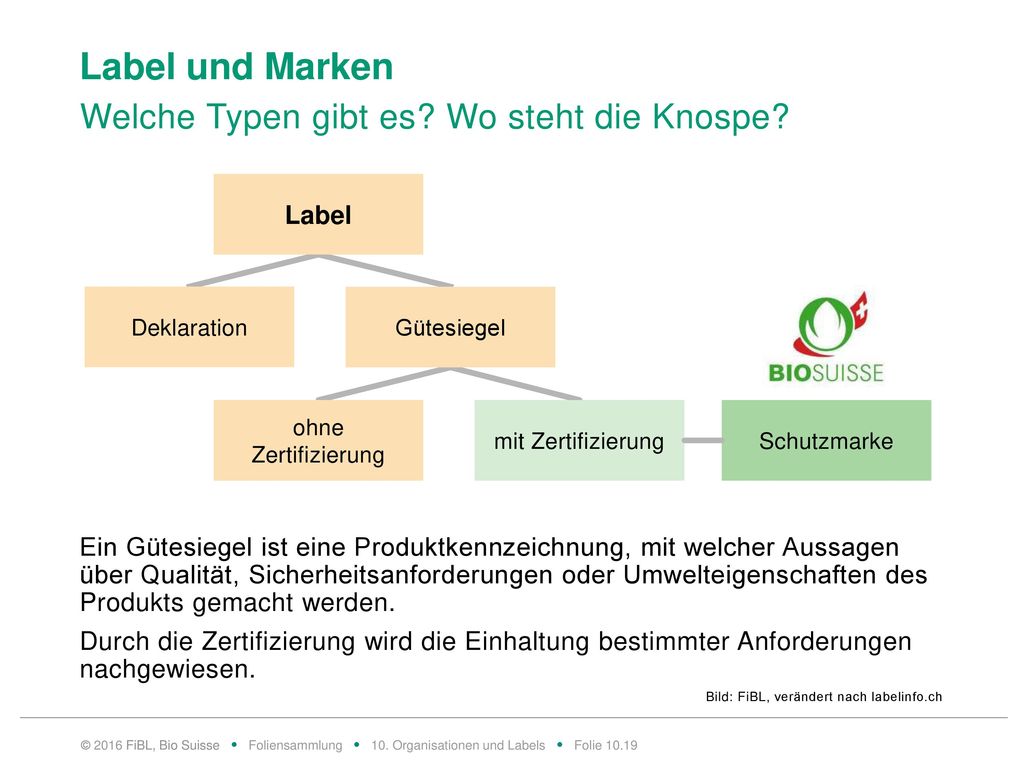 Label und Marken
Welche Typen gibt es? Wo steht die Knospe?

Label

Deklaration

Gütesiegel

BIOSUISSE

ohne Zertifizierung

mit Zertifizierung

Schutzmarke

Ein Gütesiegel ist eine Produktkennzeichnung, mit welcher Aussagen über Qualität, Sicherheitsanforderungen oder Umwelteigenschaften des Produkts gemacht werden.

Durch die Zertifizierung wird die Einhaltung bestimmter Anforderungen nachgewiesen.

Bild: FiBL, verändert nach labelinfo.ch

© 2016 FiBL, Bio Suisse • Foliensammlung • 10. Organisationen und Labels • Folie 10.19